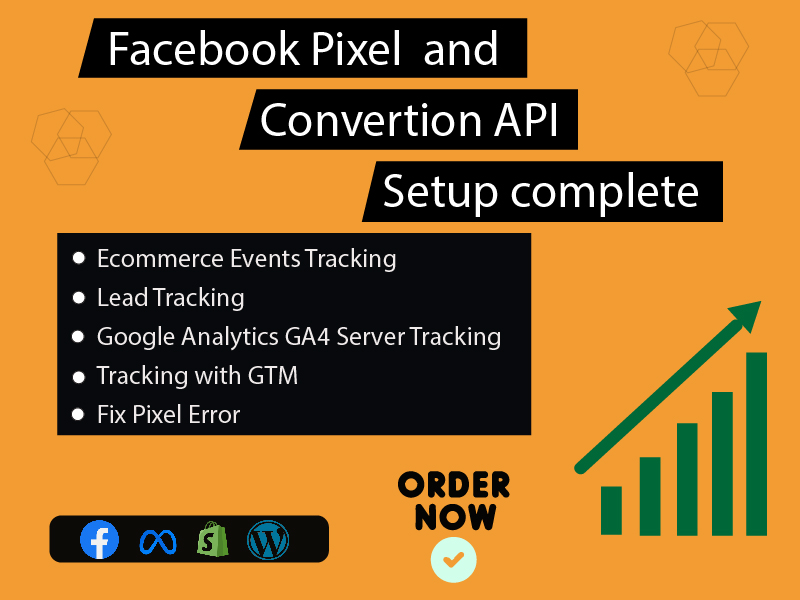 Facebook Pixel and Convertion API Setup complete

- Ecommerce Events Tracking
- Lead Tracking
- Google Analytics GA4 Server Tracking
- Tracking with GTM
- Fix Pixel Error

ORDER NOW